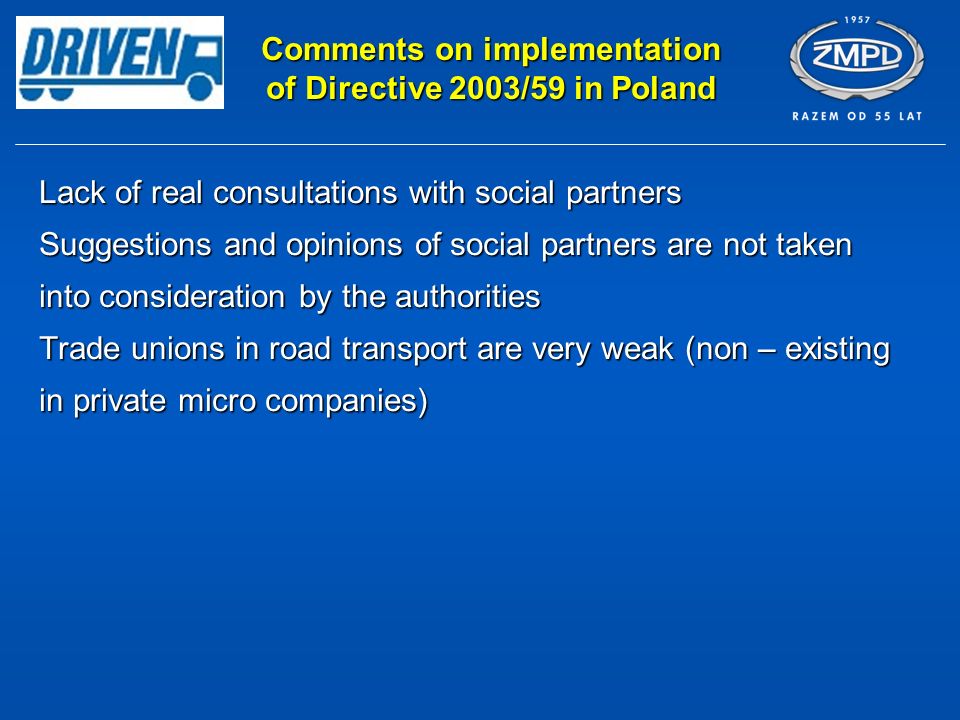 DRIVEN

Comments on implementation of Directive 2003/59 in Poland

1957
ZMPD
RAZEM OD 55 LAT

Lack of real consultations with social partners

Suggestions and opinions of social partners are not taken into consideration by the authorities

Trade unions in road transport are very weak (non – existing in private micro companies)